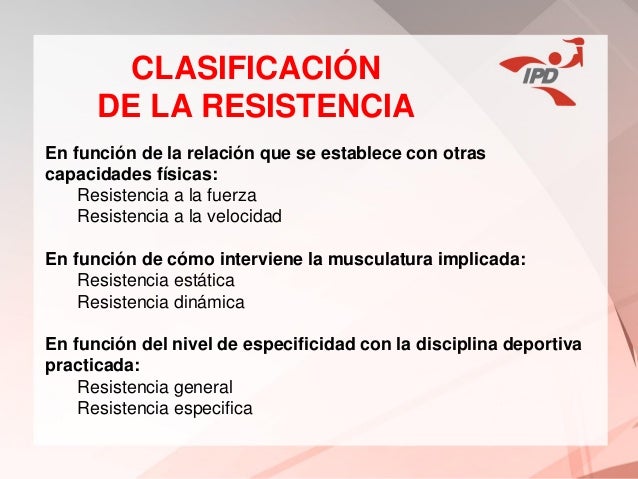 CLASIFICACIÓN
DE LA RESISTENCIA

IPD

En función de la relación que se establece con otras capacidades físicas:
Resistencia a la fuerza
Resistencia a la velocidad

En función de cómo interviene la musculatura implicada:
Resistencia estática
Resistencia dinámica

En función del nivel de especificidad con la disciplina deportiva practicada:
Resistencia general
Resistencia especifica